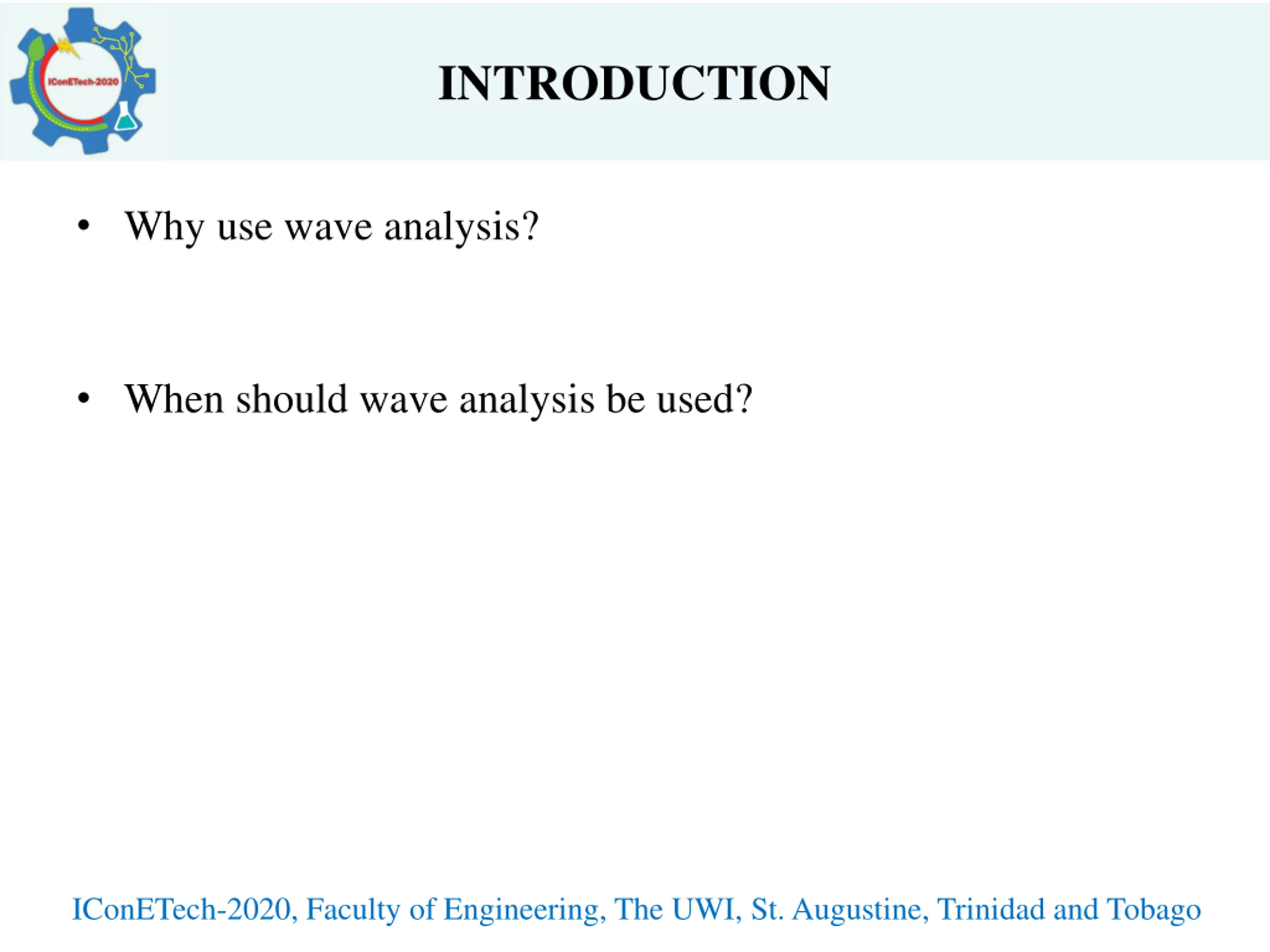 IConETech-2020

INTRODUCTION

• Why use wave analysis?

• When should wave analysis be used?

IConETech-2020, Faculty of Engineering, The UWI, St. Augustine, Trinidad and Tobago